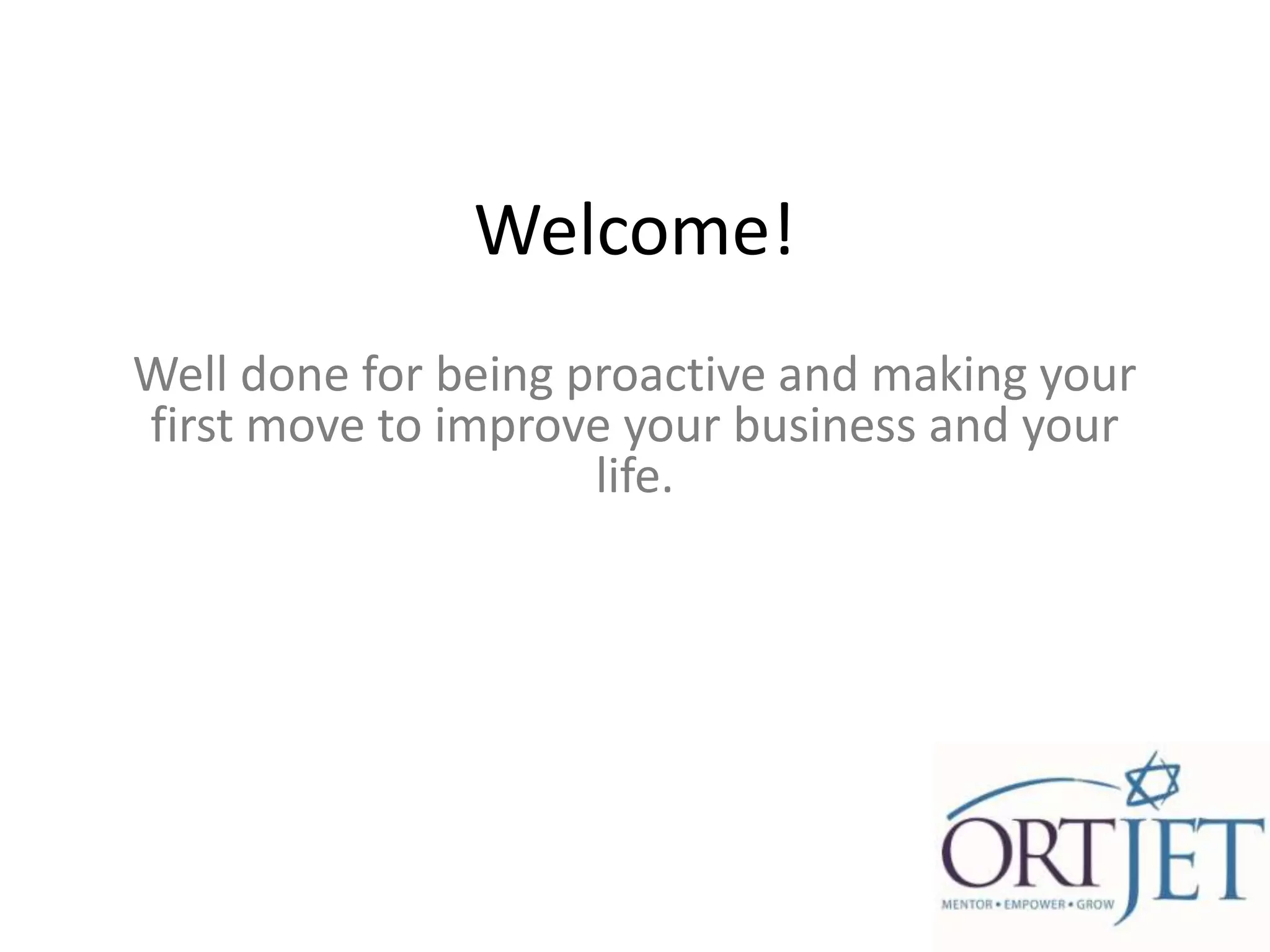 Welcome!

Well done for being proactive and making your first move to improve your business and your life.

ORT JET
MENTOR • EMPOWER • GROW